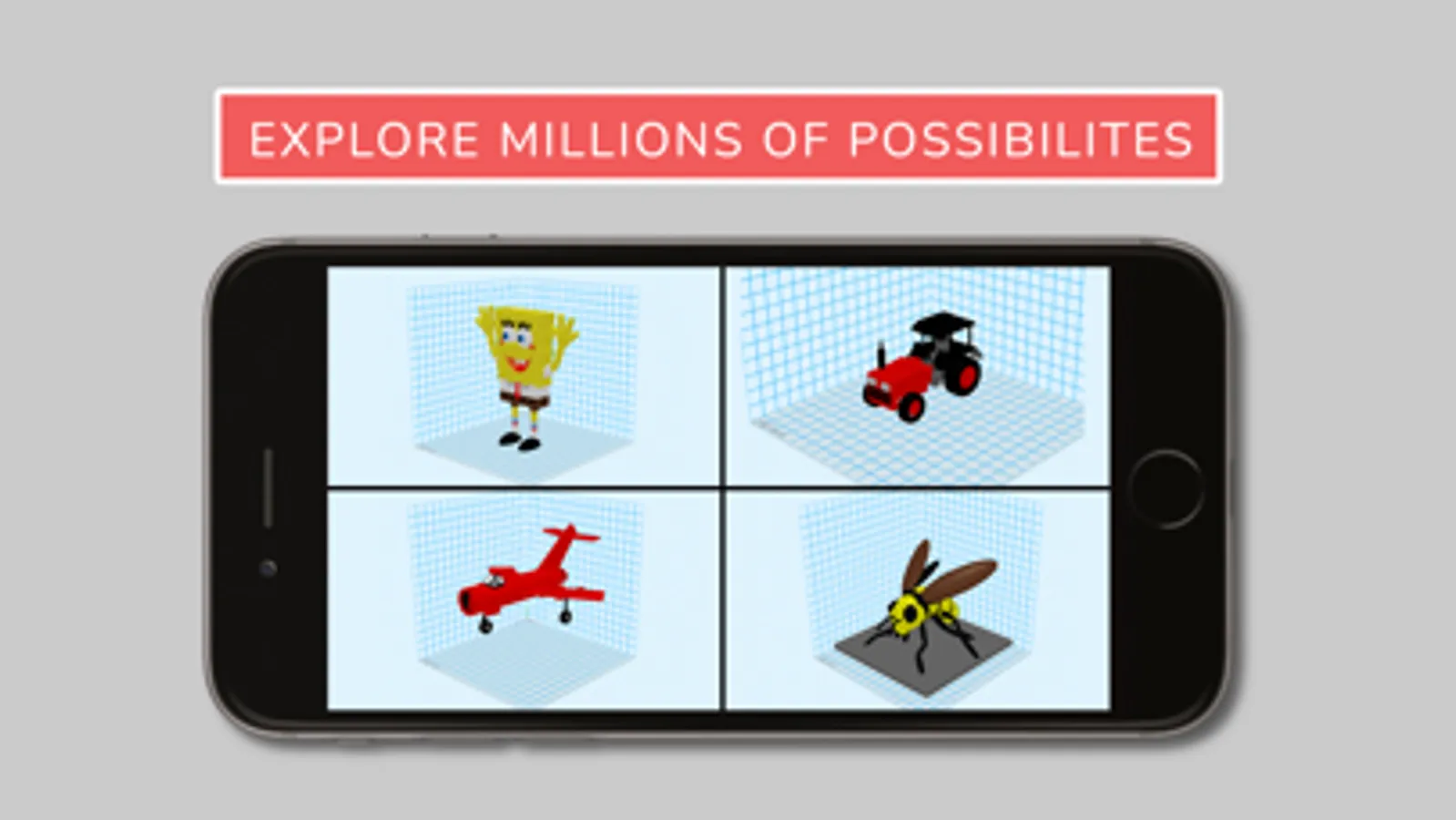 EXPLORE MILLIONS OF POSSIBILITES